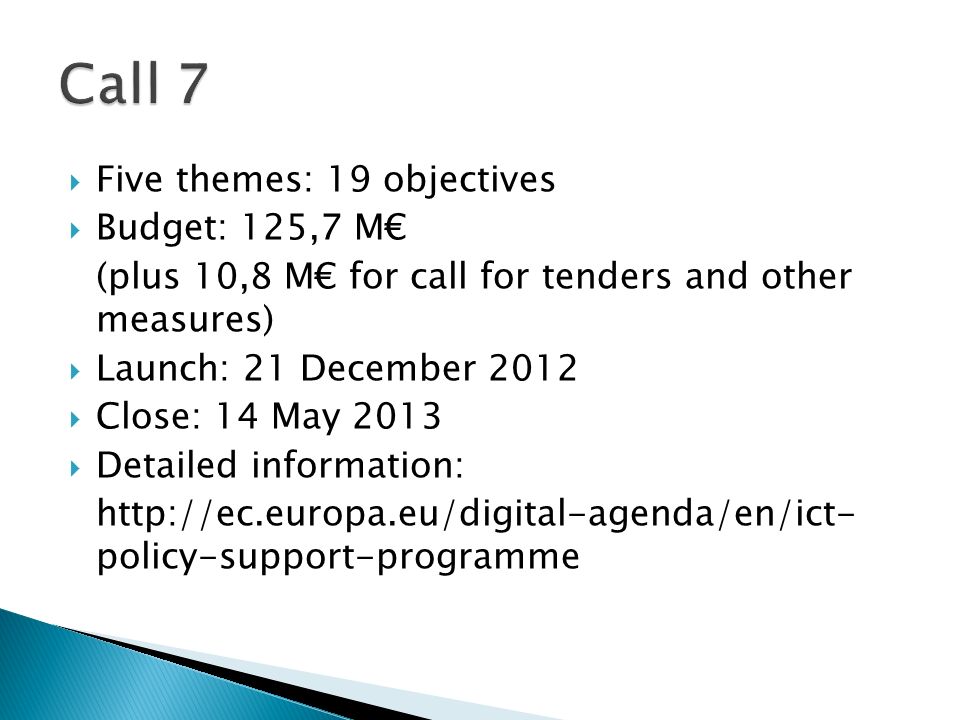 Call 7

Five themes: 19 objectives

Budget: 125,7 M€
(plus 10,8 M€ for call for tenders and other measures)

Launch: 21 December 2012

Close: 14 May 2013

Detailed information:
http://ec.europa.eu/digital-agenda/en/ict-policy-support-programme